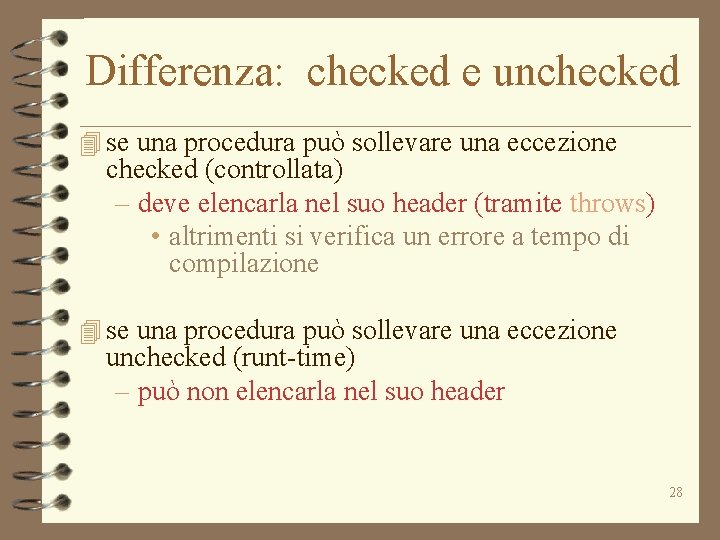 Differenza:  checked e unchecked

se una procedura può sollevare una eccezione checked (controllata)

– deve elencarla nel suo header (tramite throws)

• altrimenti si verifica un errore a tempo di compilazione

se una procedura può sollevare una eccezione unchecked (runt-time)

– può non elencarla nel suo header

28